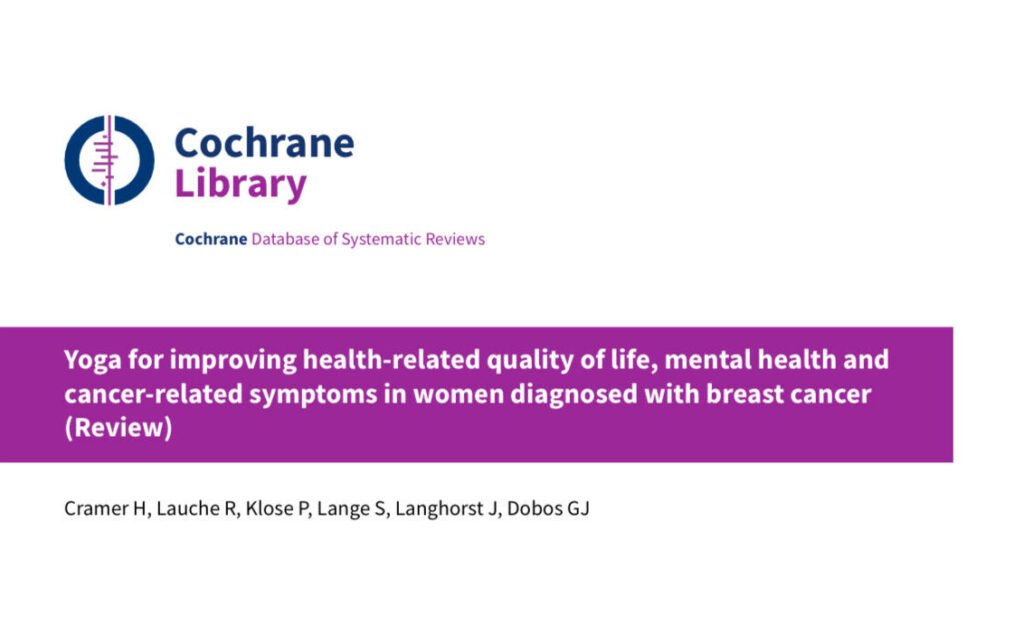 Cochrane Library

Cochrane Database of Systematic Reviews

Yoga for improving health-related quality of life, mental health and cancer-related symptoms in women diagnosed with breast cancer (Review)

Cramer H, Lauche R, Klose P, Lange S, Langhorst J, Dobos GJ